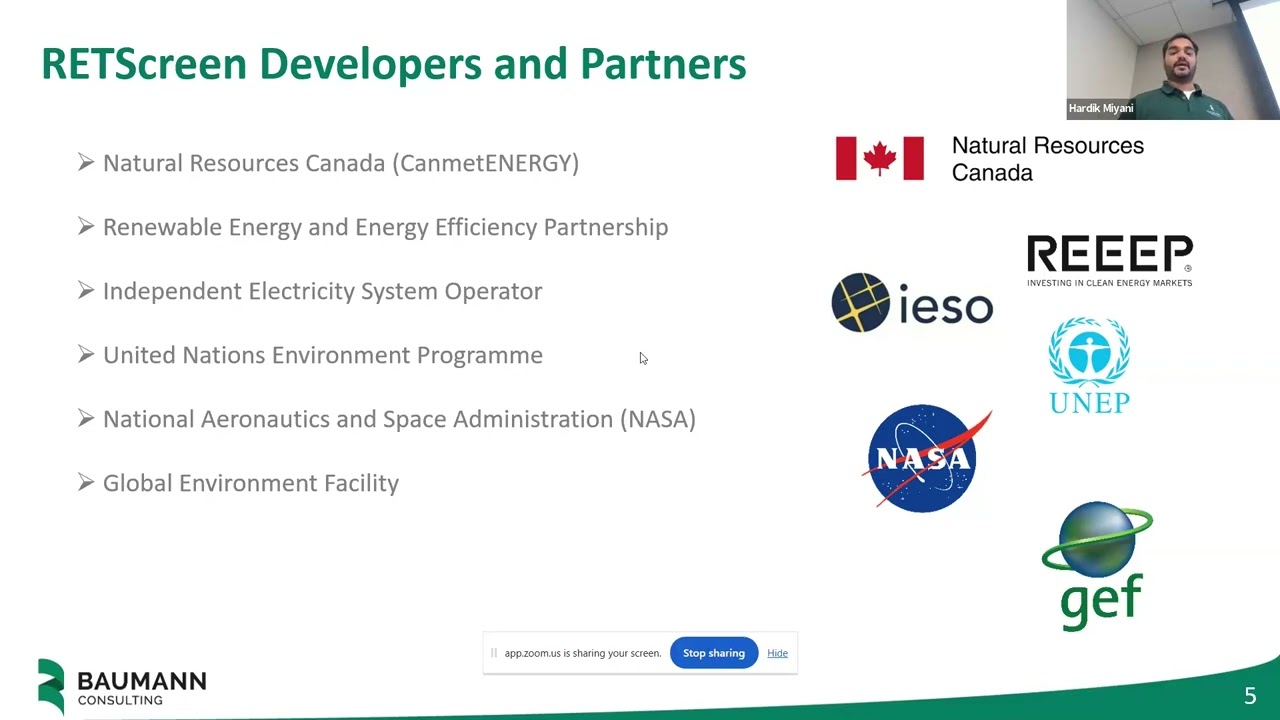 RETScreen Developers and Partners

Hardik Miyani

➢ Natural Resources Canada (CanmetENERGY)

➢ Renewable Energy and Energy Efficiency Partnership

➢ Independent Electricity System Operator

➢ United Nations Environment Programme

➢ National Aeronautics and Space Administration (NASA)

➢ Global Environment Facility

Natural Resources Canada

REEEP
INVESTING IN CLEAN ENERGY MARKETS

ieso

UNEP

NASA

gef

app.zoom.us is sharing your screen. Stop sharing Hide

BAUMANN
CONSULTING

5